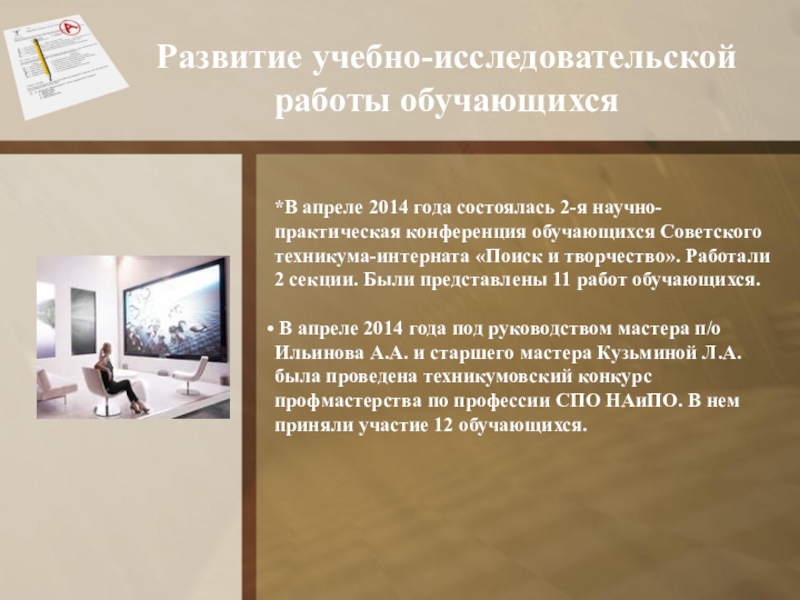 Развитие учебно-исследовательской работы обучающихся

*В апреле 2014 года состоялась 2-я научно-практическая конференция обучающихся Советского техникума-интерната «Поиск и творчество». Работали 2 секции. Были представлены 11 работ обучающихся.

• В апреле 2014 года под руководством мастера п/о Ильинова А.А. и старшего мастера Кузьминой Л.А. была проведена техникумовский конкурс профмастерства по профессии СПО НАиПО. В нем приняли участие 12 обучающихся.